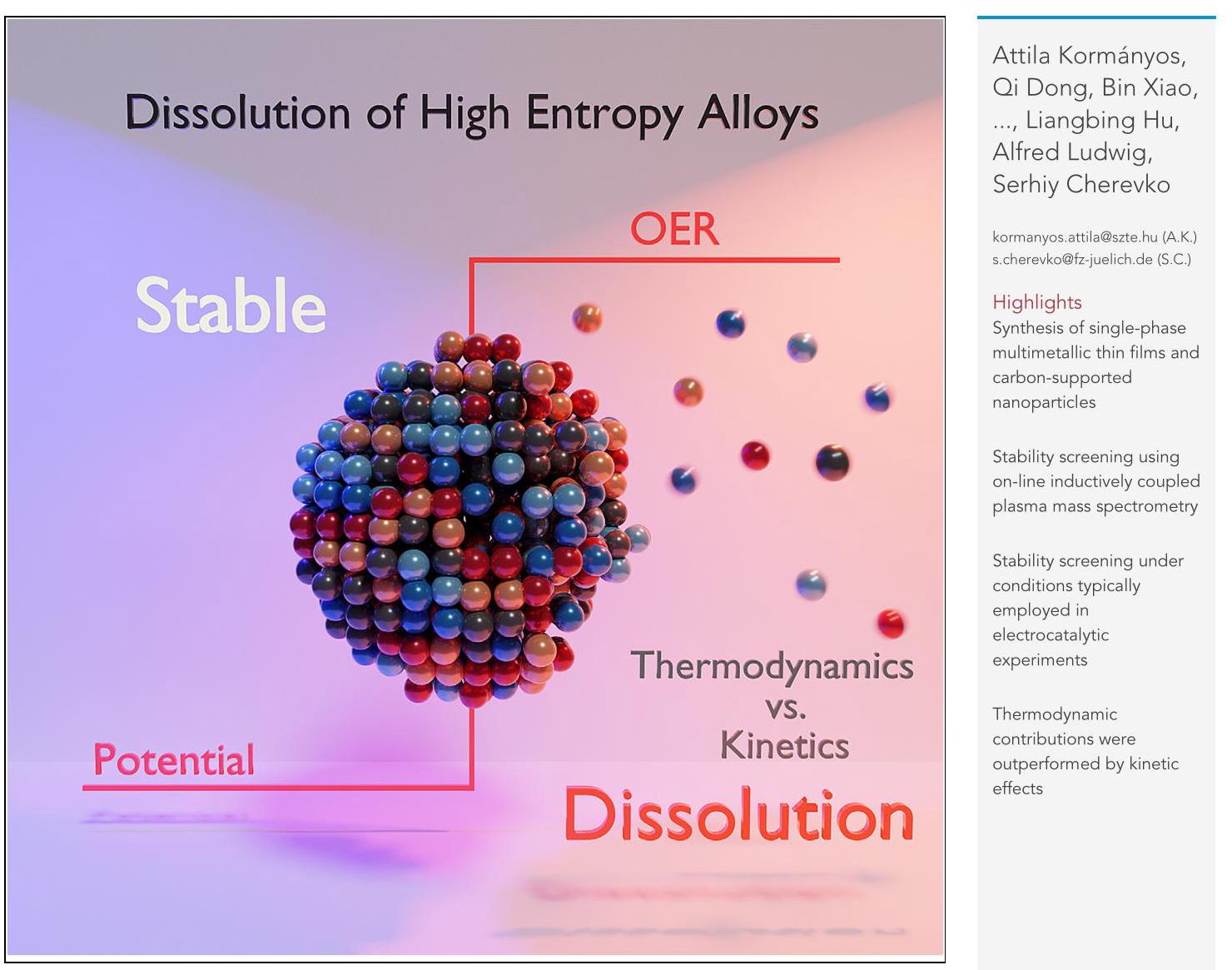 Dissolution of High Entropy Alloys

OER

Stable

Thermodynamics
vs.
Kinetics

Potential

Dissolution

Attila Kormányos, Qi Dong, Bin Xiao, ..., Liangbing Hu, Alfred Ludwig, Serhiy Cherevko

kormanyos.attila@szte.hu (A.K.)
s.cherevko@fz-juelich.de (S.C.)

Highlights
Synthesis of single-phase multimetallic thin films and carbon-supported nanoparticles

Stability screening using on-line inductively coupled plasma mass spectrometry

Stability screening under conditions typically employed in electrocatalytic experiments

Thermodynamic contributions were outperformed by kinetic effects